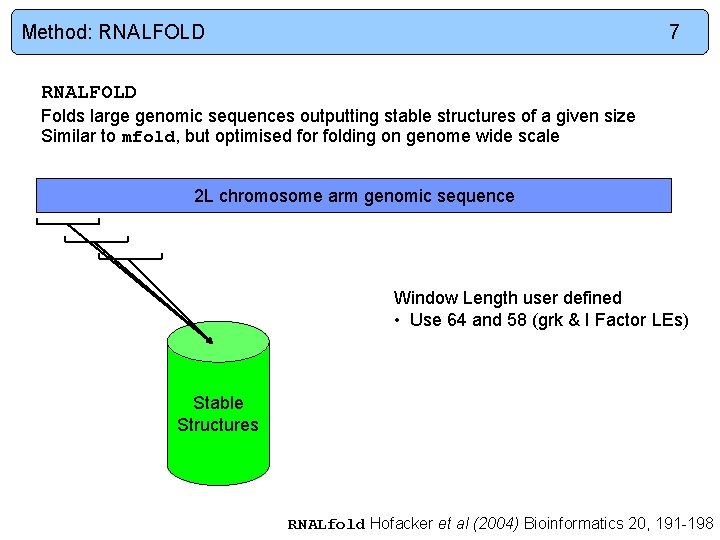 Method: RNALFOLD 7

RNALFOLD
Folds large genomic sequences outputting stable structures of a given size
Similar to mfold, but optimised for folding on genome wide scale

2L chromosome arm genomic sequence

Window Length user defined
• Use 64 and 58 (grk & I Factor LEs)

Stable Structures

RNALfold Hofacker et al (2004) Bioinformatics 20, 191-198